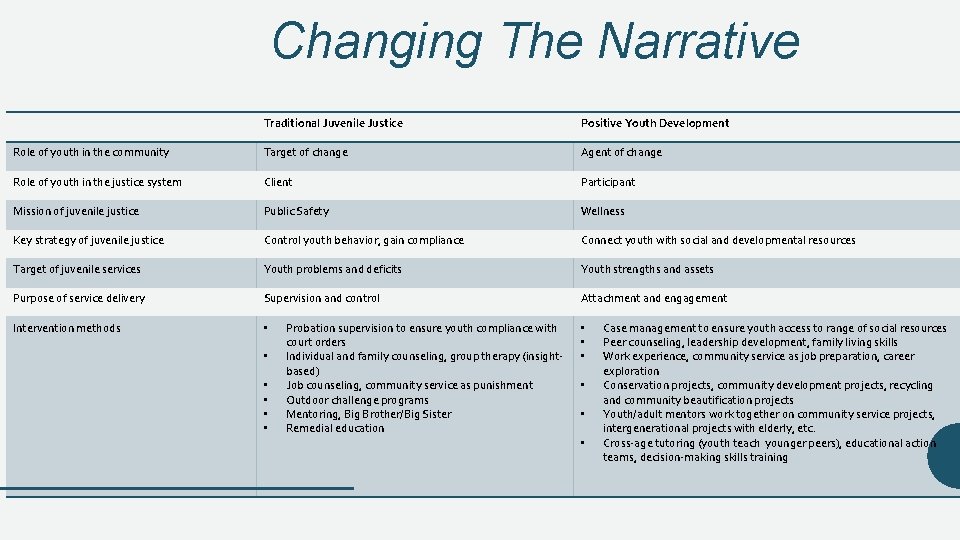 Changing The Narrative

| | Traditional Juvenile Justice | Positive Youth Development |
|---|---|---|
| Role of youth in the community | Target of change | Agent of change |
| Role of youth in the justice system | Client | Participant |
| Mission of juvenile justice | Public Safety | Wellness |
| Key strategy of juvenile justice | Control youth behavior, gain compliance | Connect youth with social and developmental resources |
| Target of juvenile services | Youth problems and deficits | Youth strengths and assets |
| Purpose of service delivery | Supervision and control | Attachment and engagement |
| Intervention methods | • Probation supervision to ensure youth compliance with court orders • Individual and family counseling, group therapy (insight-based) • Job counseling, community service as punishment • Outdoor challenge programs • Mentoring, Big Brother/Big Sister • Remedial education | • Case management to ensure youth access to range of social resources • Peer counseling, leadership development, family living skills • Work experience, community service as job preparation, career exploration • Conservation projects, community development projects, recycling and community beautification projects • Youth/adult mentors work together on community service projects, intergenerational projects with elderly, etc. • Cross-age tutoring (youth teach younger peers), educational action teams, decision-making skills training |